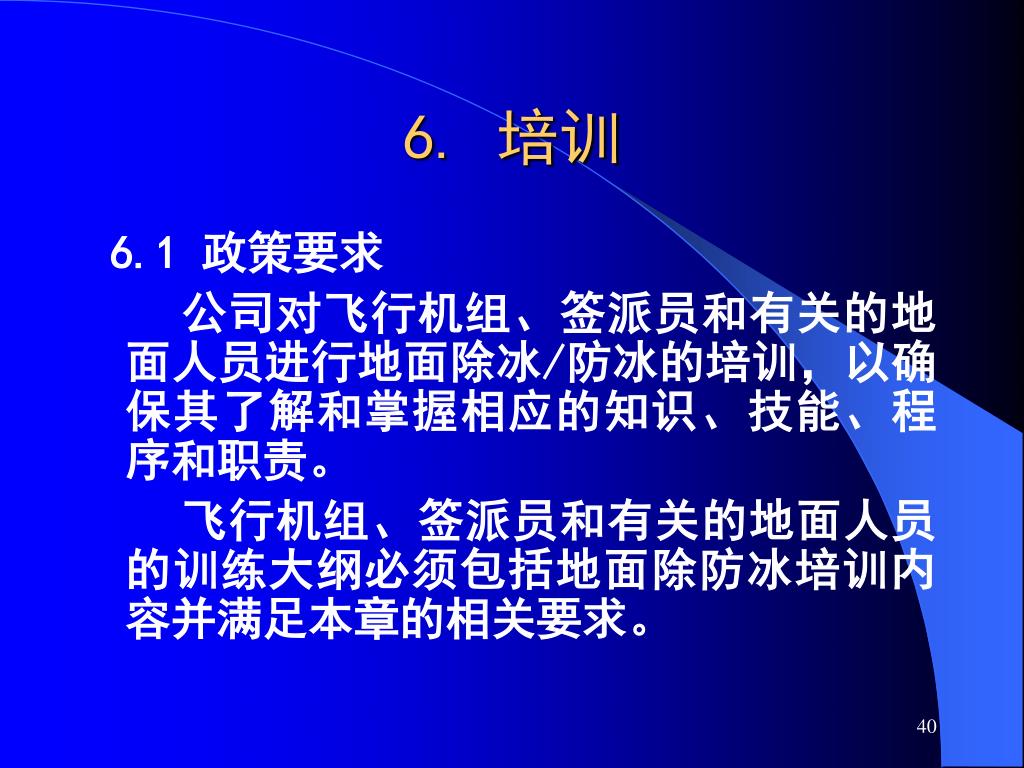 6. 培训

6.1 政策要求

公司对飞行机组、签派员和有关的地面人员进行地面除冰/防冰的培训，以确保其了解和掌握相应的知识、技能、程序和职责。

飞行机组、签派员和有关的地面人员的训练大纲必须包括地面除防冰培训内容并满足本章的相关要求。

40